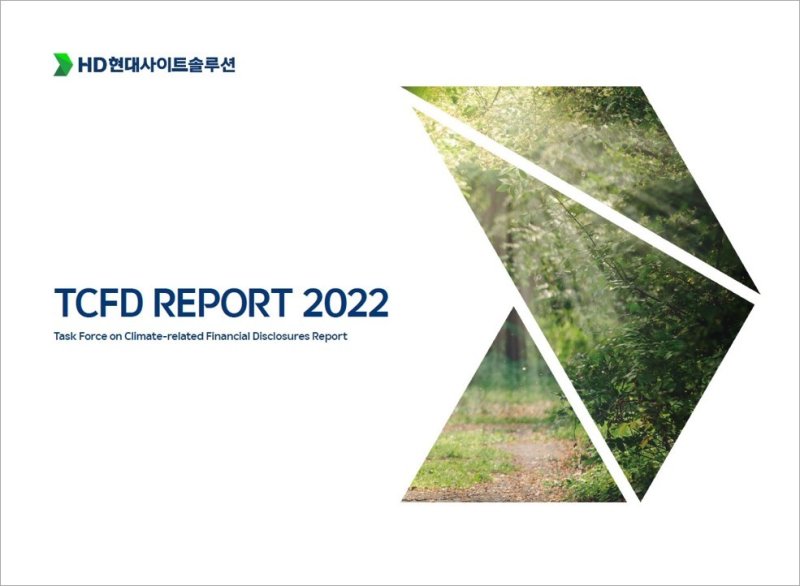 HD현대사이트솔루션

TCFD REPORT 2022

Task Force on Climate-related Financial Disclosures Report